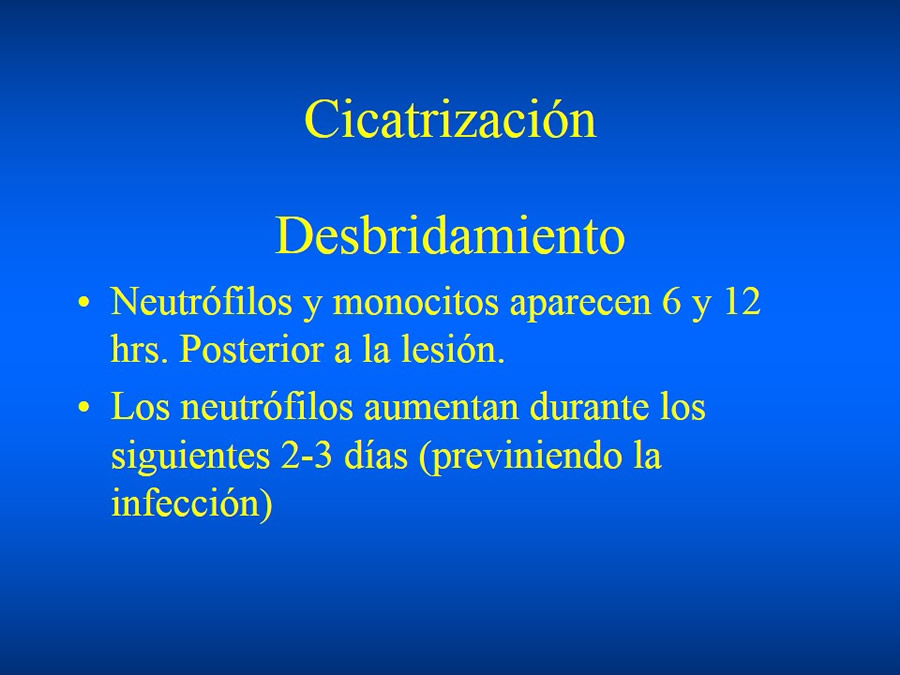 Cicatrización

Desbridamiento

• Neutrófilos y monocitos aparecen 6 y 12 hrs. Posterior a la lesión.
• Los neutrófilos aumentan durante los siguientes 2-3 días (previniendo la infección)